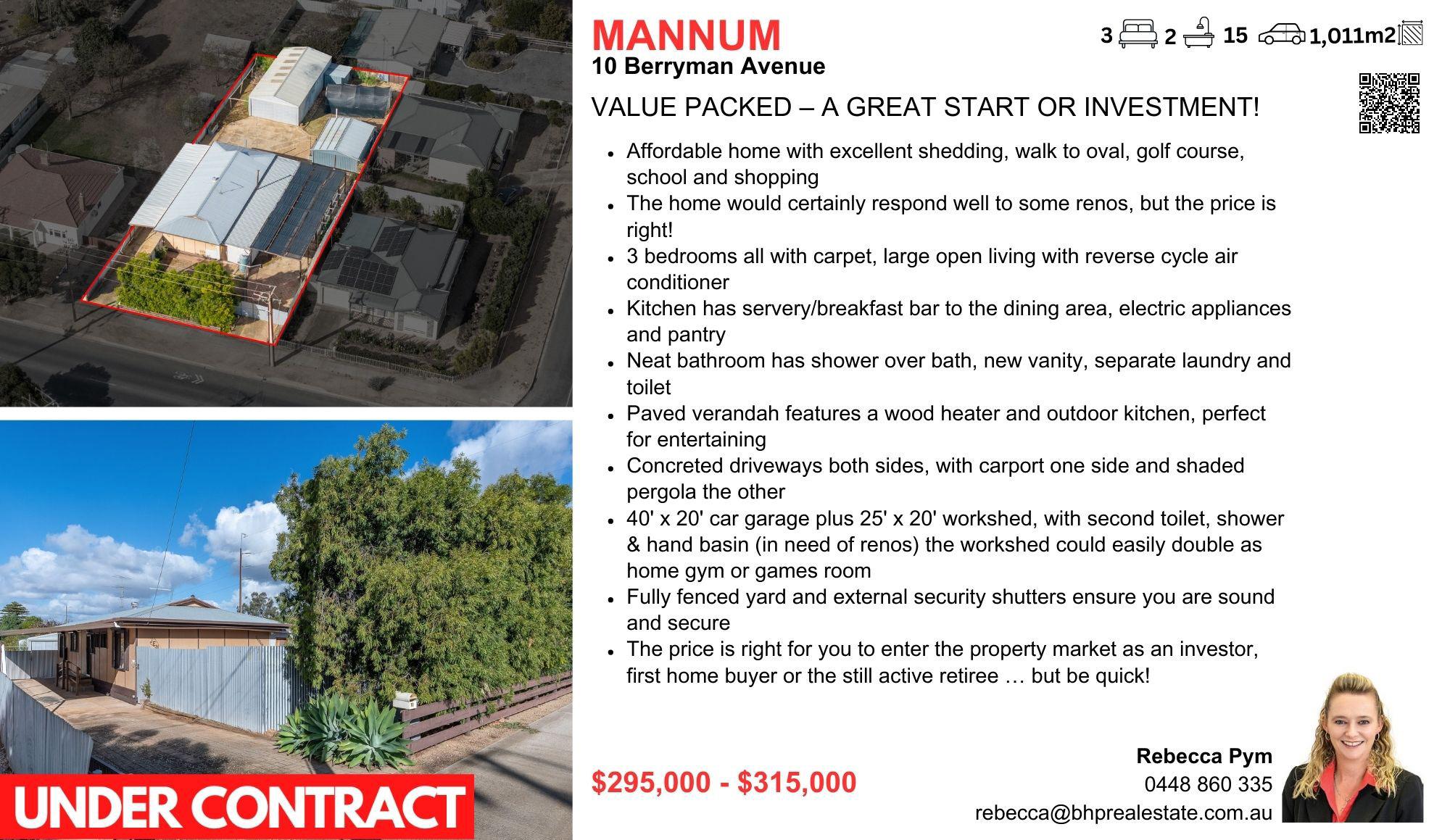 MANNUM
10 Berryman Avenue

3 2 15 1,011m2

VALUE PACKED – A GREAT START OR INVESTMENT!

- Affordable home with excellent shedding, walk to oval, golf course, school and shopping
- The home would certainly respond well to some renos, but the price is right!
- 3 bedrooms all with carpet, large open living with reverse cycle air conditioner
- Kitchen has servery/breakfast bar to the dining area, electric appliances and pantry
- Neat bathroom has shower over bath, new vanity, separate laundry and toilet
- Paved verandah features a wood heater and outdoor kitchen, perfect for entertaining
- Concreted driveways both sides, with carport one side and shaded pergola the other
- 40' x 20' car garage plus 25' x 20' workshed, with second toilet, shower & hand basin (in need of renos) the workshed could easily double as home gym or games room
- Fully fenced yard and external security shutters ensure you are sound and secure
- The price is right for you to enter the property market as an investor, first home buyer or the still active retiree … but be quick!

UNDER CONTRACT

$295,000 - $315,000

Rebecca Pym
0448 860 335
rebecca@bhprealestate.com.au